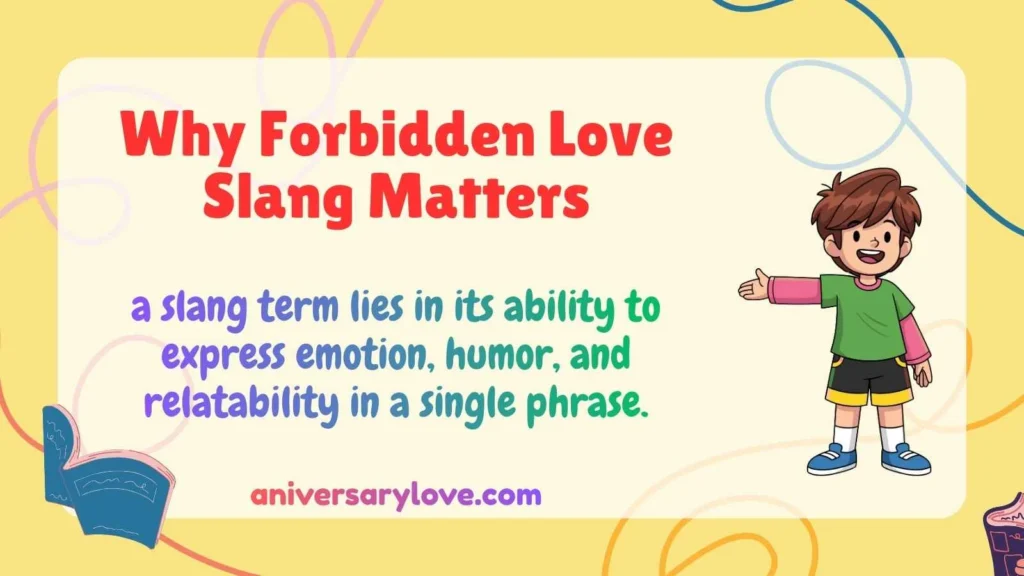 Why Forbidden Love Slang Matters

a slang term lies in its ability to express emotion, humor, and relatability in a single phrase.

aniversarylove.com